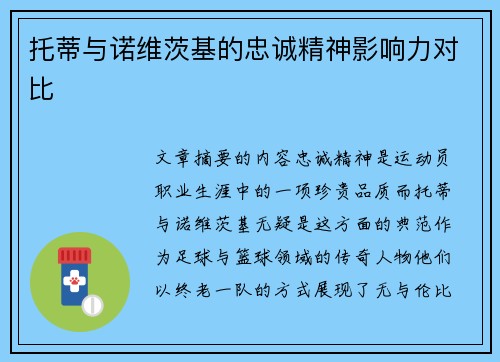 托蒂与诺维茨基的忠诚精神影响力对比

文章摘要的内容忠诚精神是运动员职业生涯中的一项珍贵品质而托蒂与诺维茨基无疑是这方面的典范作为足球与篮球领域的传奇人物他们以终老一队的方式展现了无与伦比